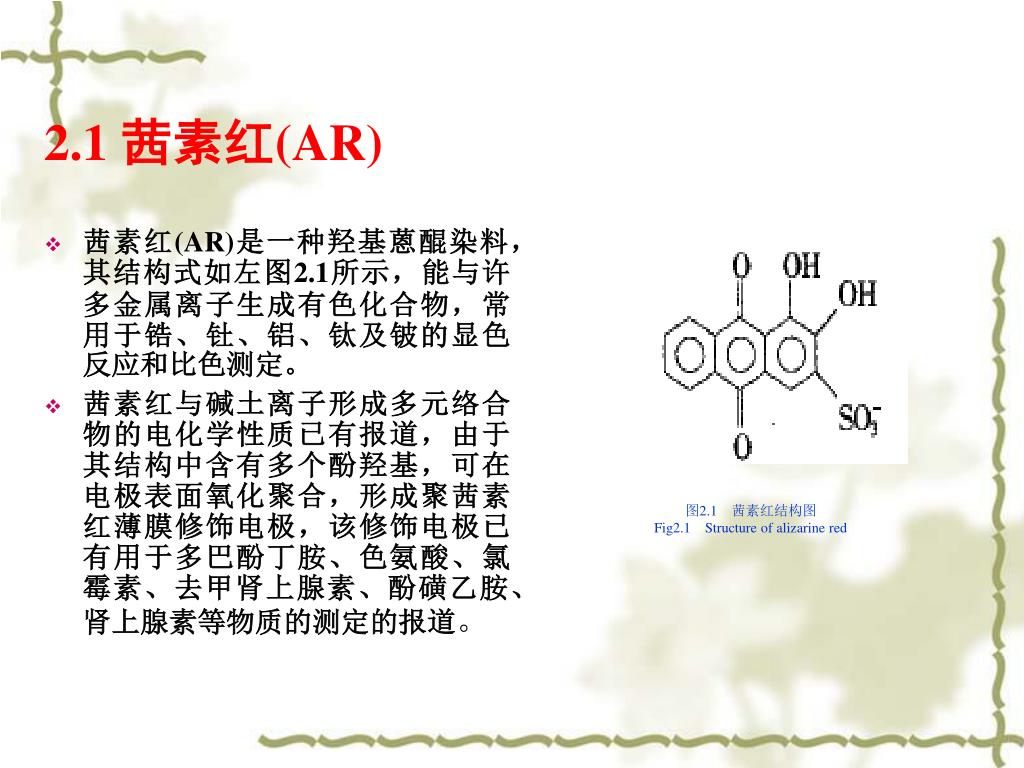 2.1 茜素红(AR)

❖ 茜素红(AR)是一种羟基蒽醌染料，其结构式如左图2.1所示，能与许多金属离子生成有色化合物，常用于锆、钍、铝、钛及铍的显色反应和比色测定。

❖ 茜素红与碱土离子形成多元络合物的电化学性质已有报道，由于其结构中含有多个酚羟基，可在电极表面氧化聚合，形成聚茜素红薄膜修饰电极，该修饰电极已有用于多巴酚丁胺、色氨酸、氯霉素、去甲肾上腺素、酚磺乙胺、肾上腺素等物质的测定的报道。

O OH
OH
$SO_3^-$
O

图2.1 茜素红结构图
Fig2.1 Structure of alizarine red